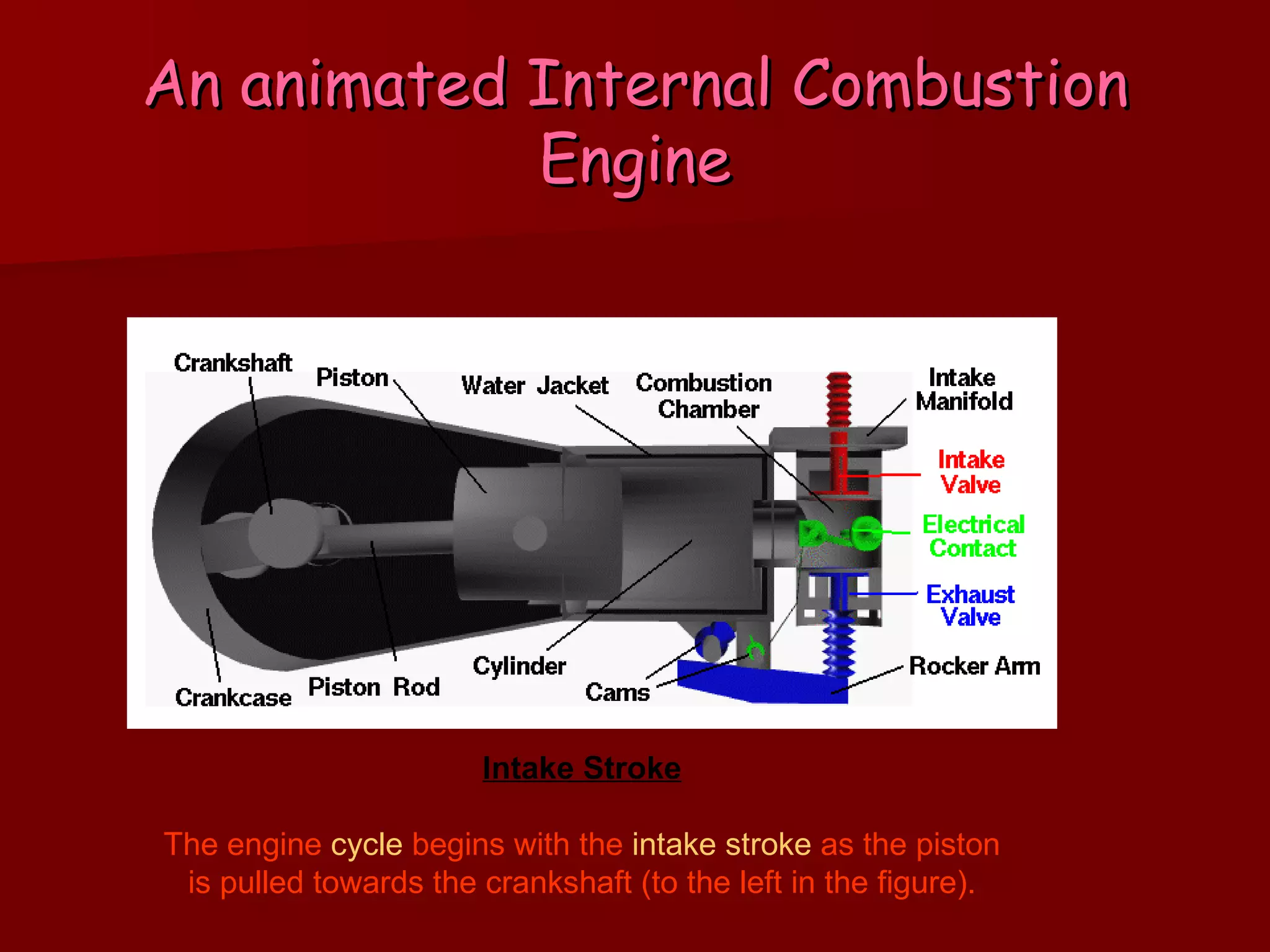 An animated Internal Combustion Engine

Crankshaft
Piston
Water Jacket
Combustion Chamber
Intake Manifold
Intake Valve
Electrical Contact
Exhaust Valve
Rocker Arm
Crankcase
Piston Rod
Cylinder
Cams

Intake Stroke

The engine cycle begins with the intake stroke as the piston is pulled towards the crankshaft (to the left in the figure).